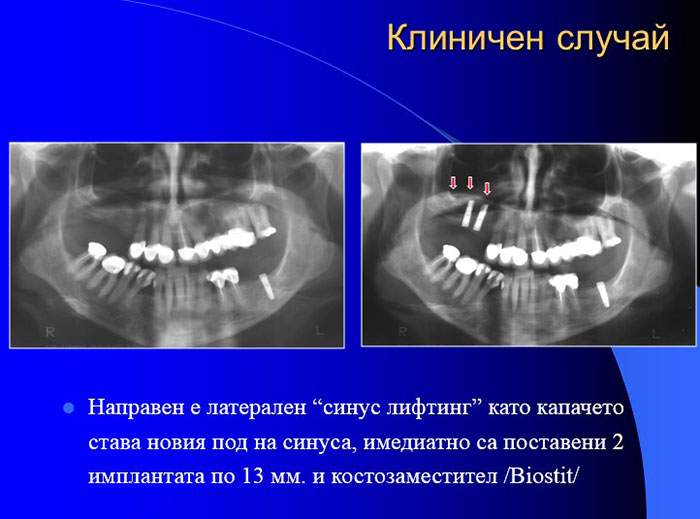 Клиничен случай

R

L

R

L

Направен е латерален “синус лифтинг” като капачето става новия под на синуса, имедиатно са поставени 2 имплантата по 13 мм. и костозаместител /Biostit/